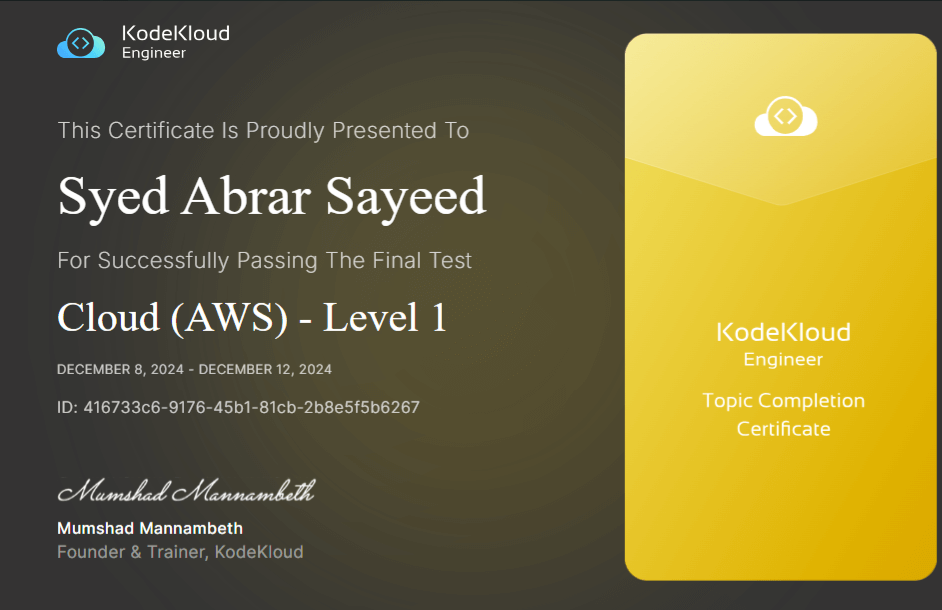 KodeKloud
Engineer

This Certificate Is Proudly Presented To

Syed Abrar Sayeed

For Successfully Passing The Final Test

Cloud (AWS) - Level 1

DECEMBER 8, 2024 - DECEMBER 12, 2024

ID: 416733c6-9176-45b1-81cb-2b8e5f5b6267

Mumshad Mannambeth

Mumshad Mannambeth
Founder & Trainer, KodeKloud

KodeKloud
Engineer

Topic Completion
Certificate